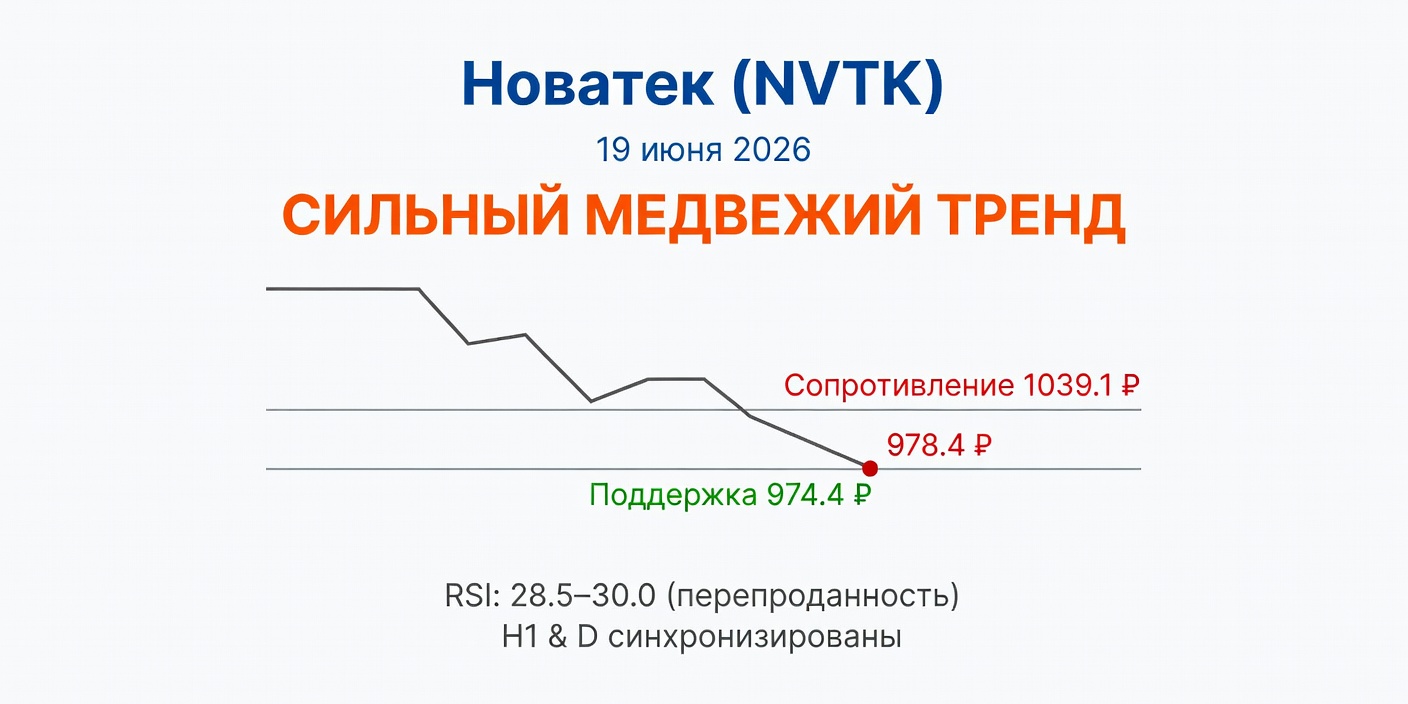 Новатек (NVTK)
19 июня 2026
СИЛЬНЫЙ МЕДВЕЖИЙ ТРЕНД

Сопротивление 1039.1 ₽
978.4 ₽
Поддержка 974.4 ₽

RSI: 28.5–30.0 (перепроданность)
H1 & D синхронизированы